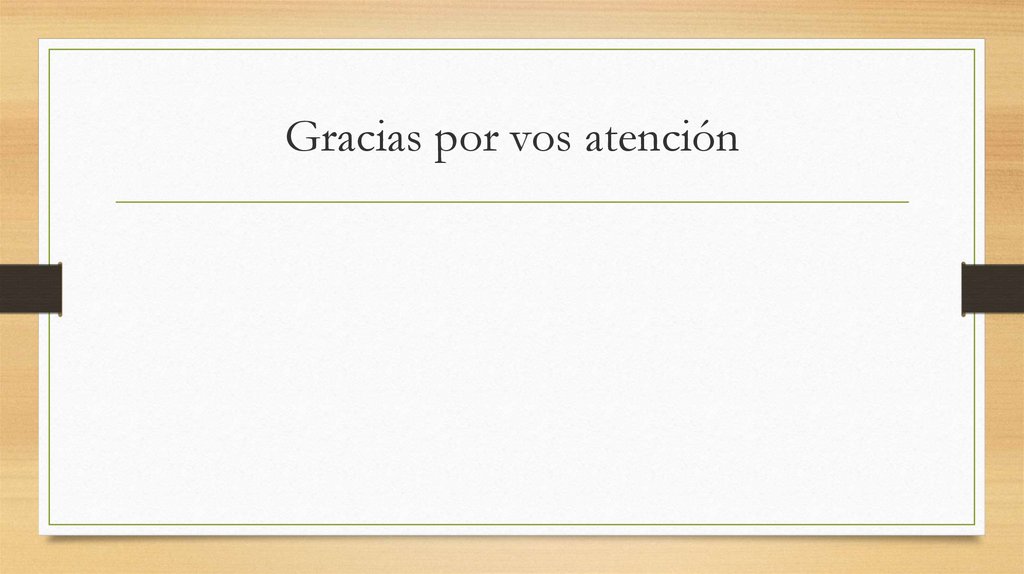 Gracias por vos atención